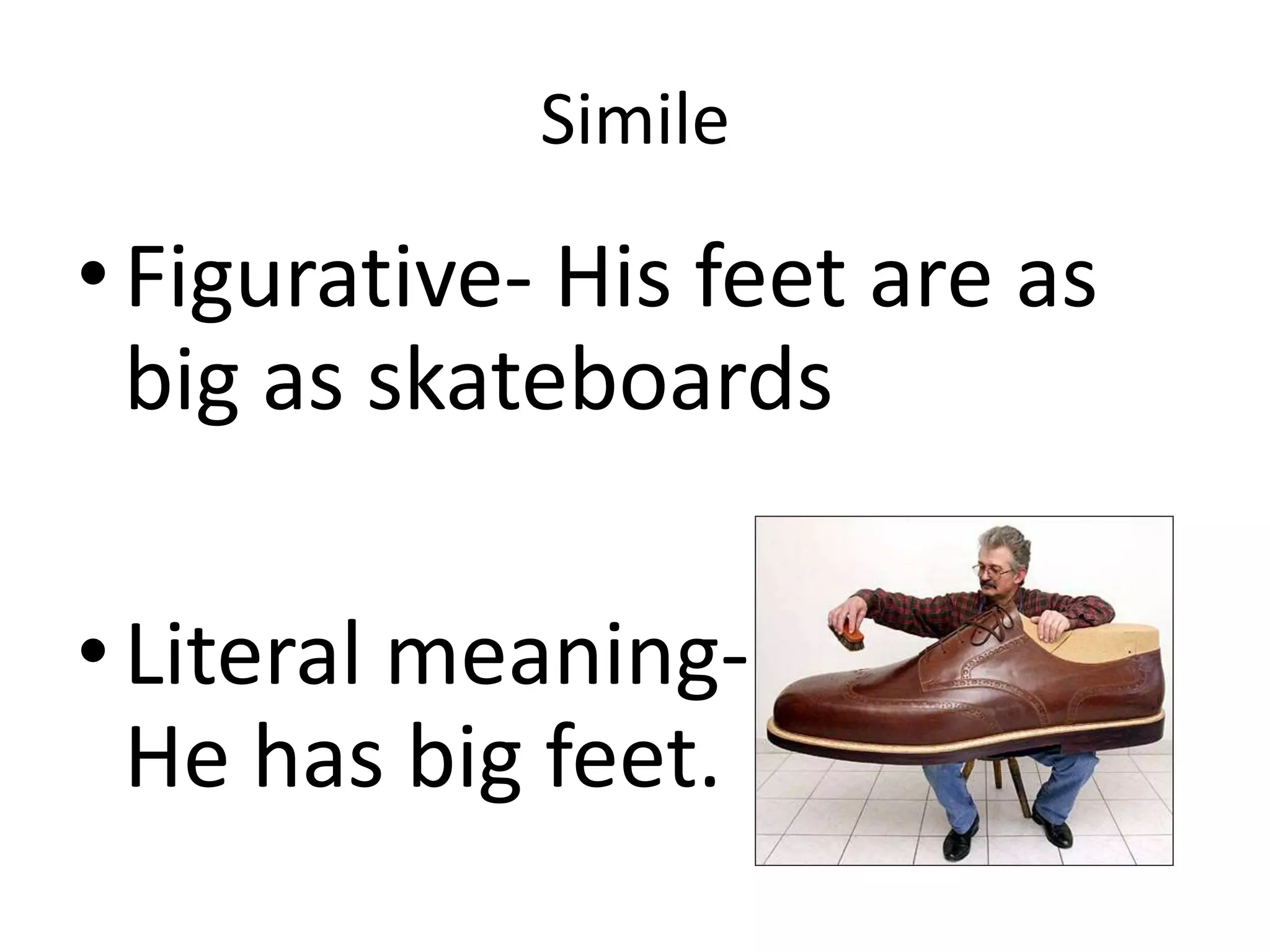 Simile

• Figurative- His feet are as big as skateboards

• Literal meaning- He has big feet.